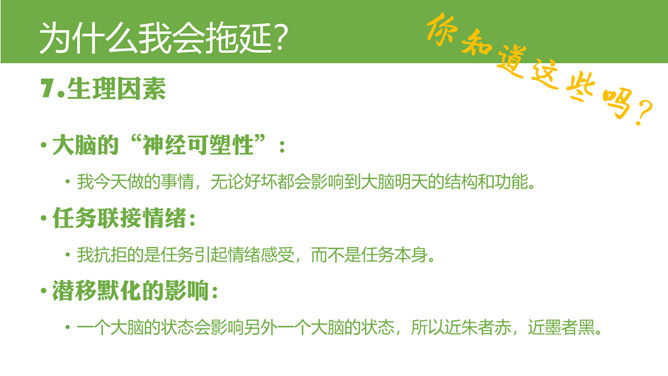 为什么我会拖延?

你知道这些吗?

7.生理因素

• 大脑的“神经可塑性”:

• 我今天做的事情，无论好坏都会影响到大脑明天的结构和功能。

• 任务联接情绪:

• 我抗拒的是任务引起情绪感受，而不是任务本身。

• 潜移默化的影响:

• 一个大脑的状态会影响另外一个大脑的状态，所以近朱者赤，近墨者黑。